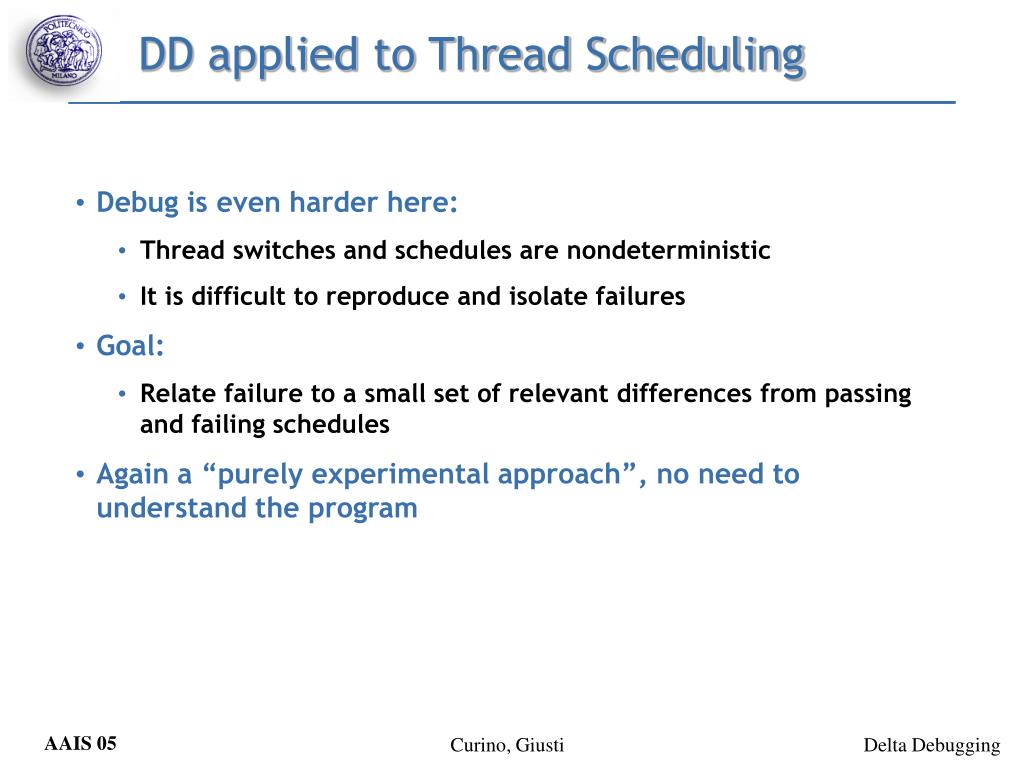 POLITECNICO MILANO

DD applied to Thread Scheduling

• Debug is even harder here:
  • Thread switches and schedules are nondeterministic
  • It is difficult to reproduce and isolate failures
• Goal:
  • Relate failure to a small set of relevant differences from passing and failing schedules
• Again a “purely experimental approach”, no need to understand the program

AAIS 05
Curino, Giusti
Delta Debugging